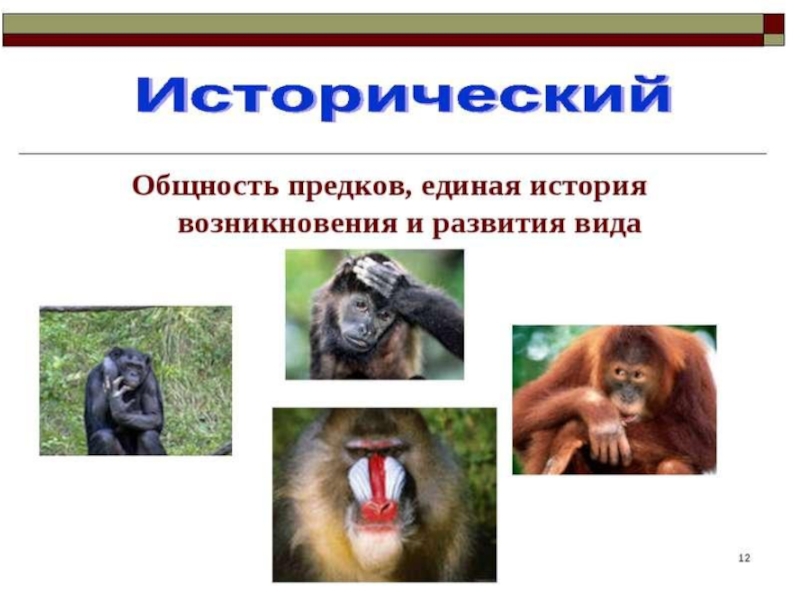 Исторический

Общность предков, единая история возникновения и развития вида

12